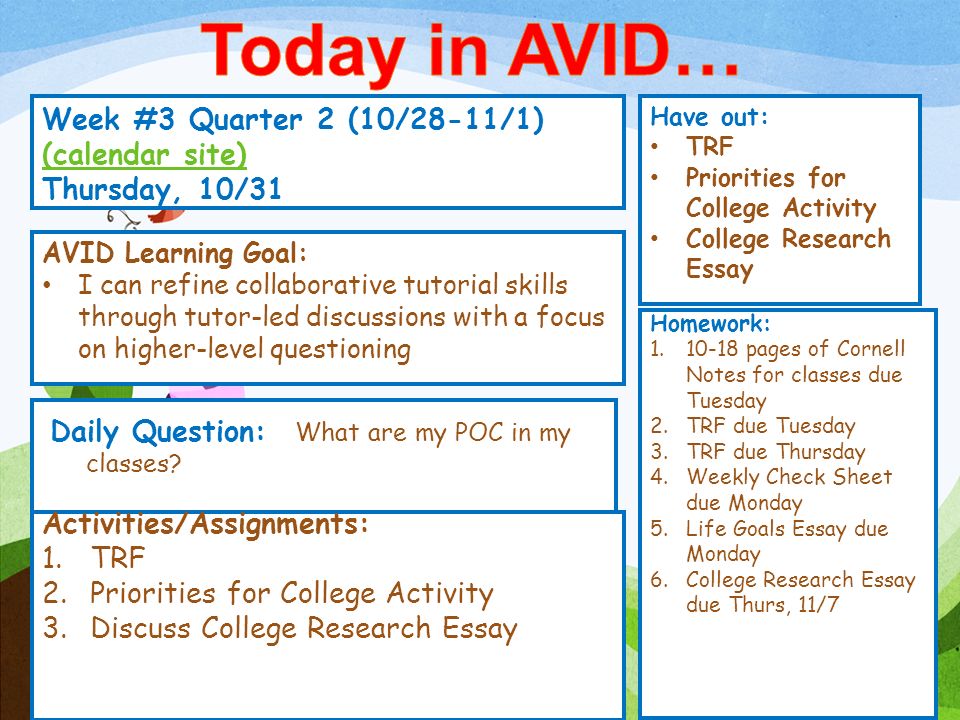 Today in AVID…

Week #3 Quarter 2 (10/28-11/1)
(calendar site)
Thursday, 10/31

AVID Learning Goal:
• I can refine collaborative tutorial skills through tutor-led discussions with a focus on higher-level questioning

Daily Question: What are my POC in my classes?

Activities/Assignments:
1. TRF
2. Priorities for College Activity
3. Discuss College Research Essay

Have out:
• TRF
• Priorities for College Activity
• College Research Essay

Homework:
1. 10-18 pages of Cornell Notes for classes due Tuesday
2. TRF due Tuesday
3. TRF due Thursday
4. Weekly Check Sheet due Monday
5. Life Goals Essay due Monday
6. College Research Essay due Thurs, 11/7